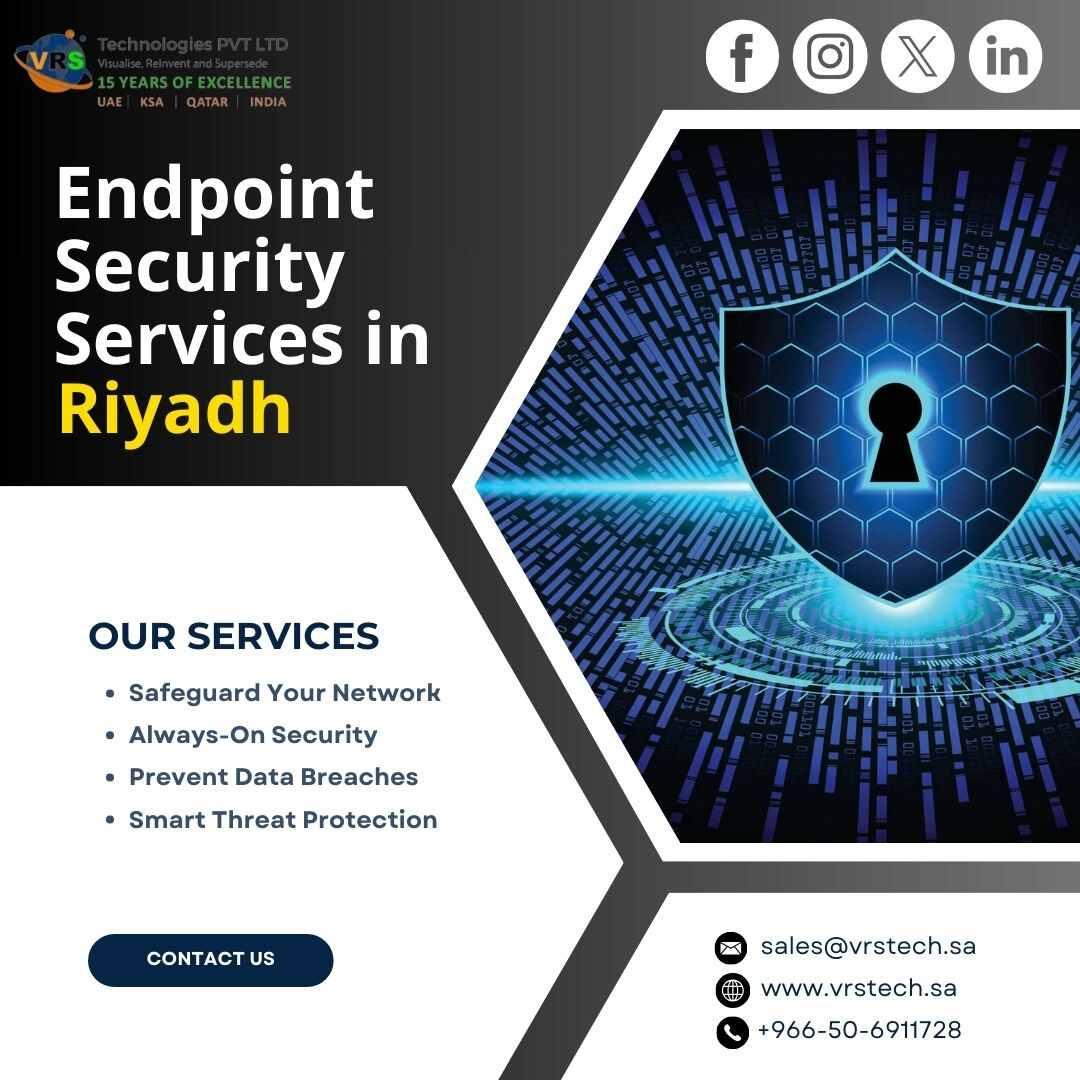 VRS Technologies PVT LTD
Visualise, Reinvent and Supersede
15 YEARS OF EXCELLENCE
UAE | KSA | QATAR | INDIA

Endpoint Security Services in Riyadh

OUR SERVICES
• Safeguard Your Network
• Always-On Security
• Prevent Data Breaches
• Smart Threat Protection

CONTACT US

sales@vrstech.sa
www.vrstech.sa
+966-50-6911728